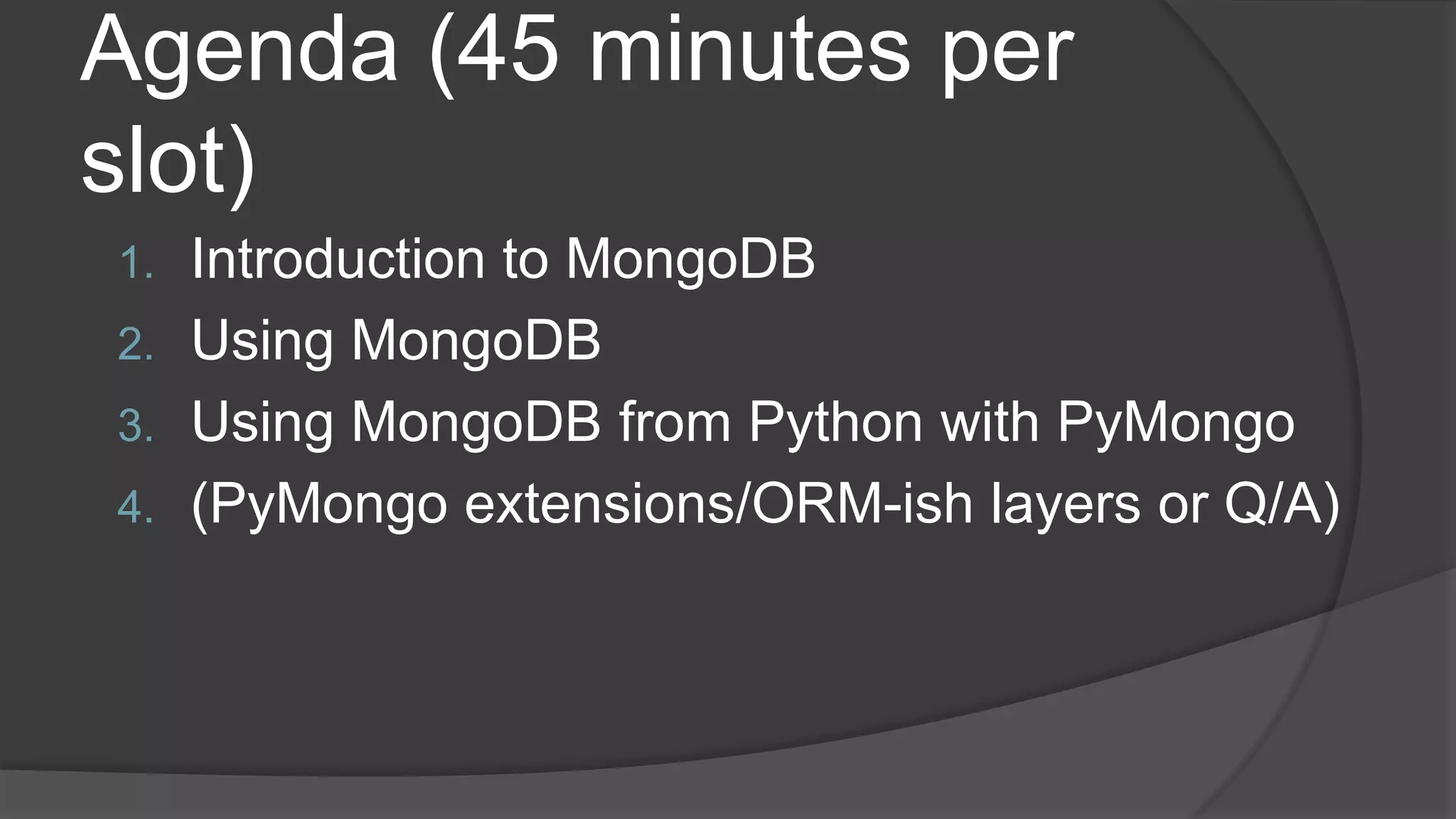 Agenda (45 minutes per slot)

1. Introduction to MongoDB
2. Using MongoDB
3. Using MongoDB from Python with PyMongo
4. (PyMongo extensions/ORM-ish layers or Q/A)